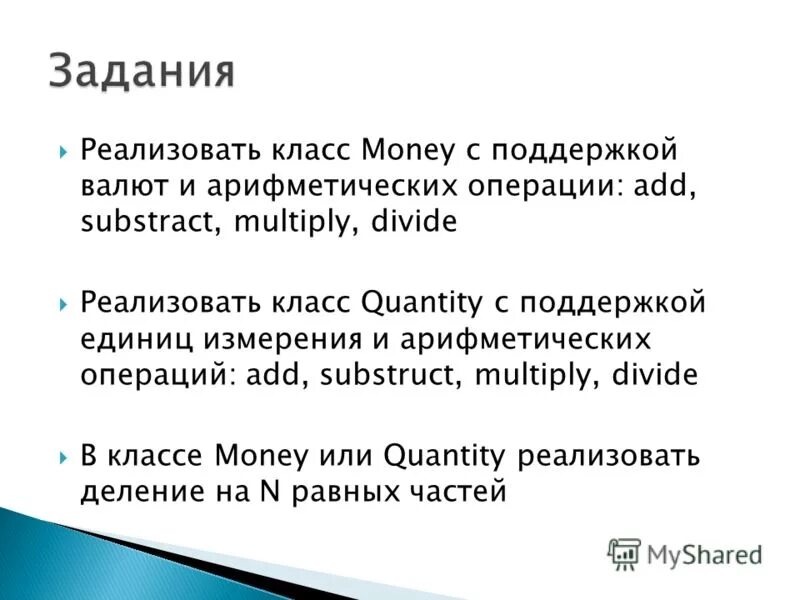 Задания

Реализовать класс Money с поддержкой валют и арифметических операции: add, substract, multiply, divide

Реализовать класс Quantity с поддержкой единиц измерения и арифметических операций: add, substruct, multiply, divide

В классе Money или Quantity реализовать деление на N равных частей

MyShared